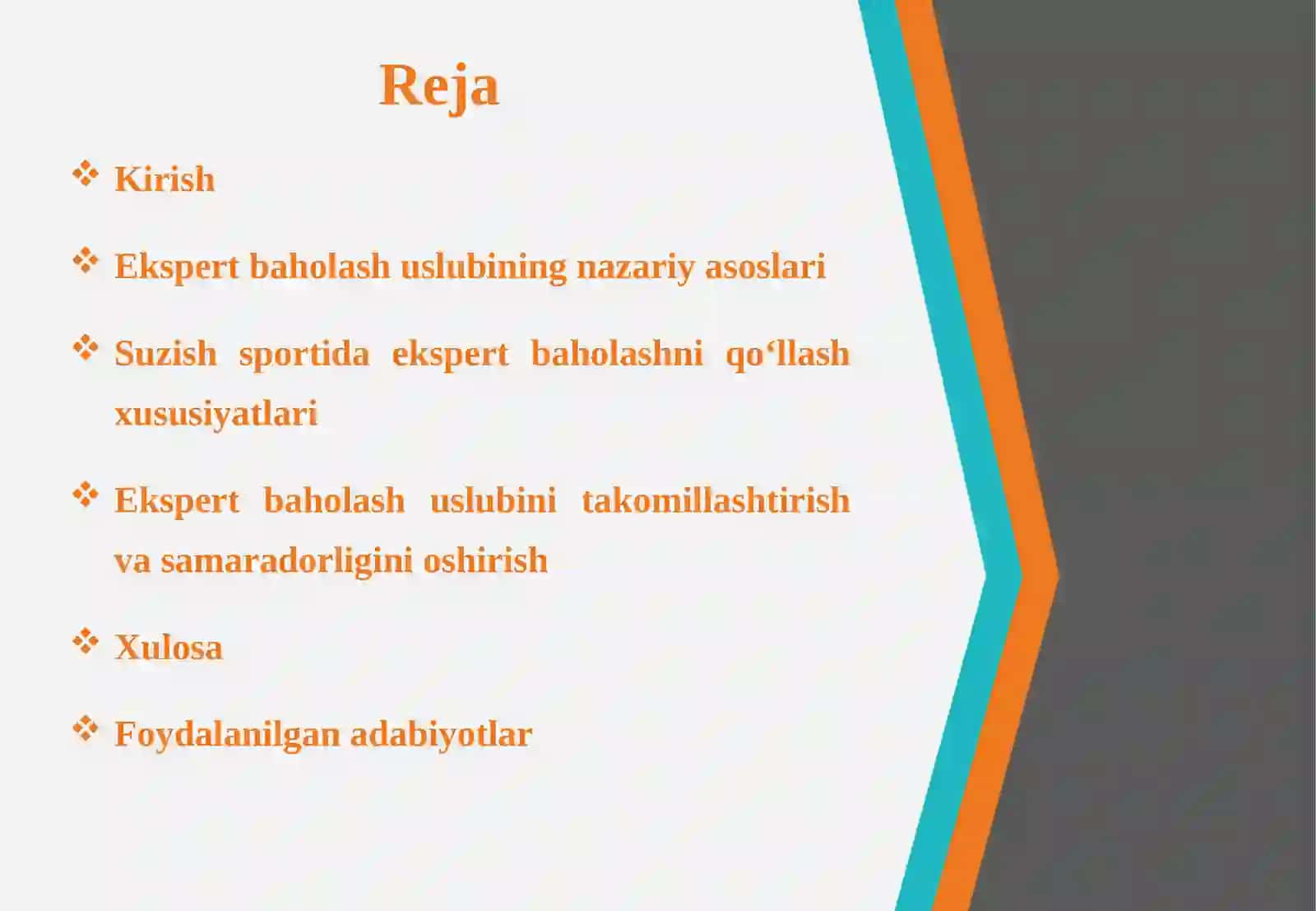 Reja

❖ Kirish

❖ Ekspert baholash uslubining nazariy asoslari

❖ Suzish sportida ekspert baholashni qo‘llash xususiyatlari

❖ Ekspert baholash uslubini takomillashtirish va samaradorligini oshirish

❖ Xulosa

❖ Foydalanilgan adabiyotlar